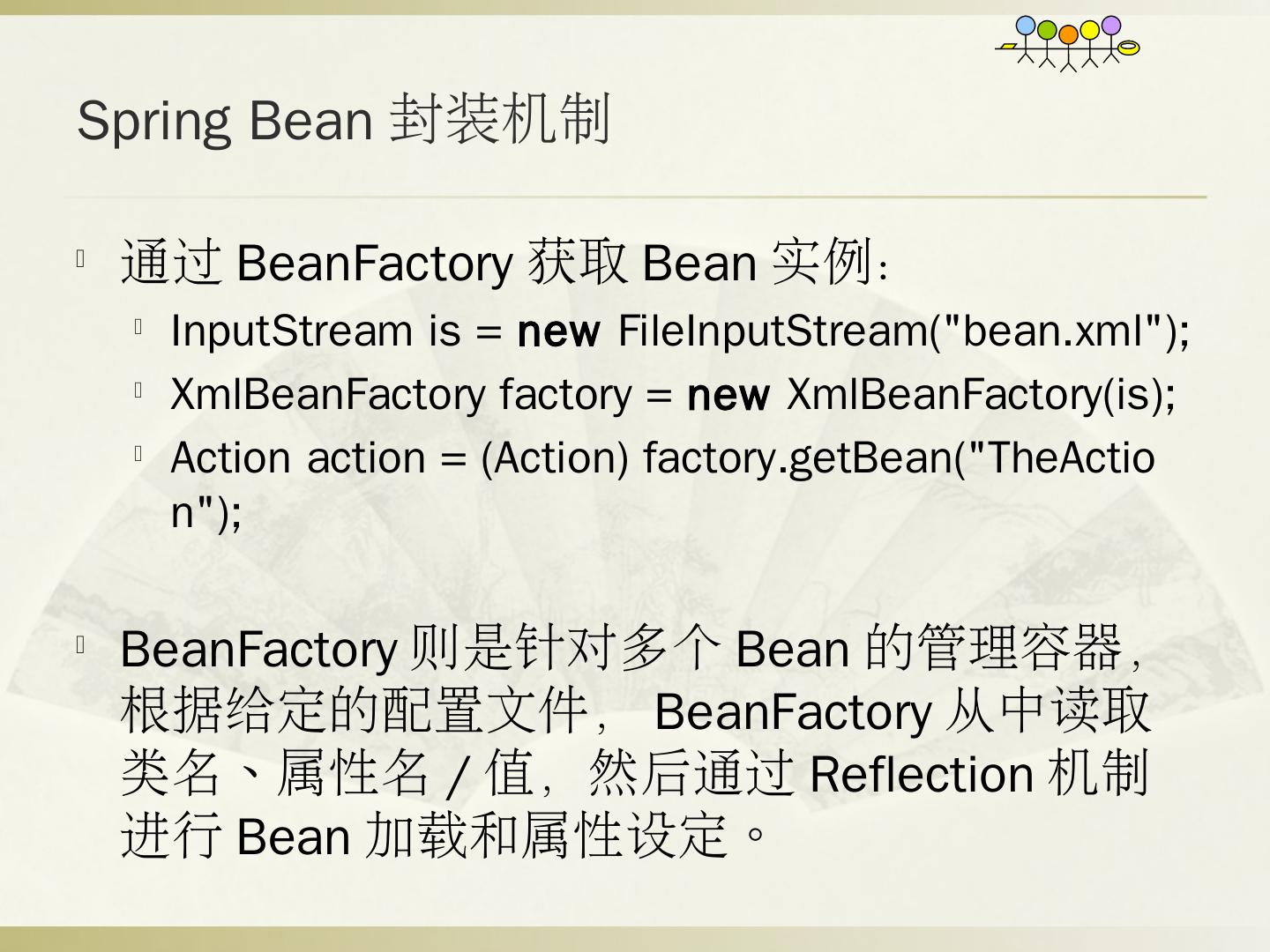 Spring Bean 封装机制

通过 BeanFactory 获取 Bean 实例：

InputStream is = new FileInputStream("bean.xml");

XmlBeanFactory factory = new XmlBeanFactory(is);

Action action = (Action) factory.getBean("TheAction");

BeanFactory 则是针对多个 Bean 的管理容器，根据给定的配置文件， BeanFactory 从中读取类名、属性名 / 值，然后通过 Reflection 机制进行 Bean 加载和属性设定。